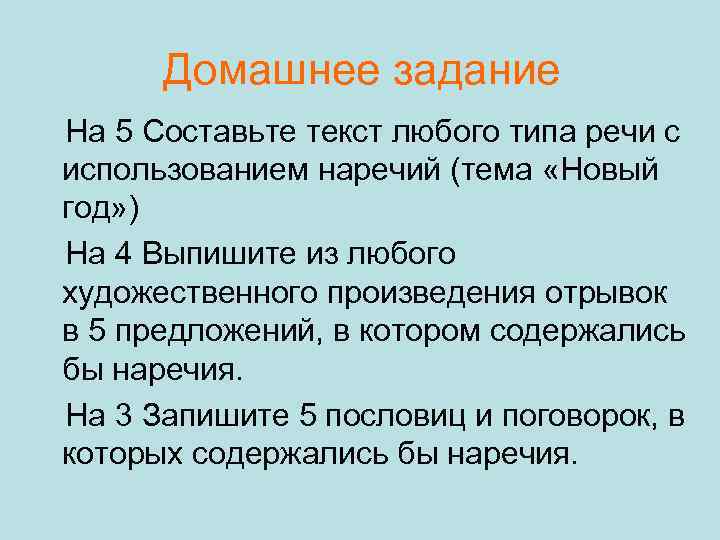 Домашнее задание

На 5 Составьте текст любого типа речи с использованием наречий (тема «Новый год»)

На 4 Выпишите из любого художественного произведения отрывок в 5 предложений, в котором содержались бы наречия.

На 3 Запишите 5 пословиц и поговорок, в которых содержались бы наречия.